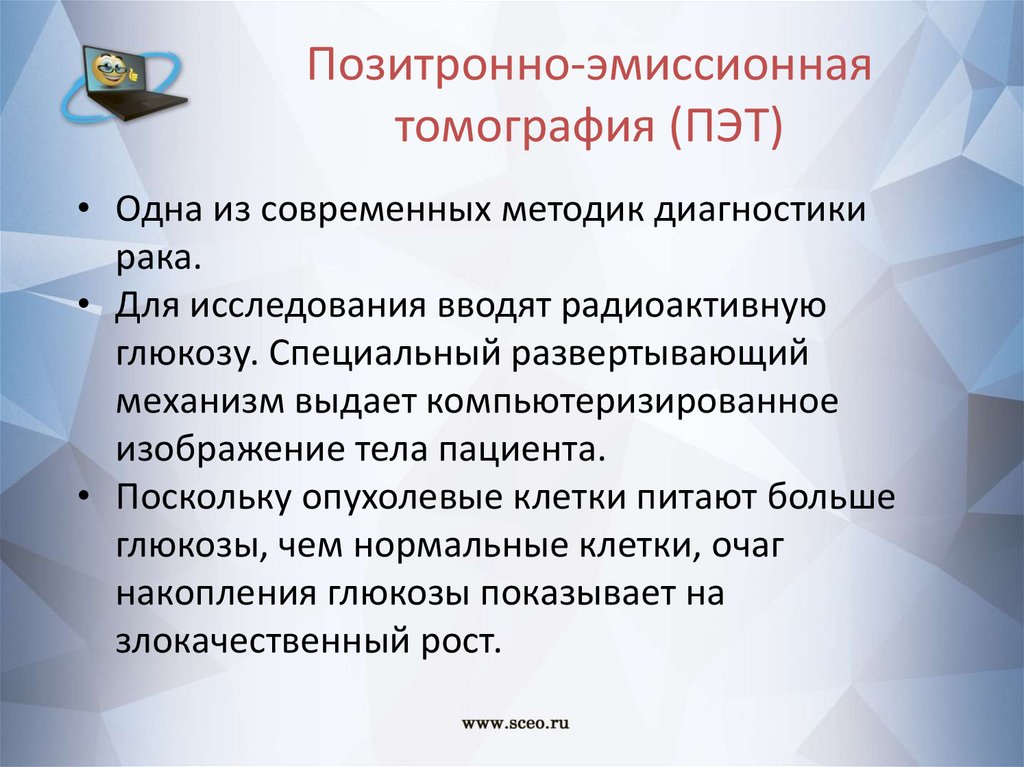 Позитронно-эмиссионная томография (ПЭТ)

• Одна из современных методик диагностики рака.
• Для исследования вводят радиоактивную глюкозу. Специальный развертывающий механизм выдает компьютеризированное изображение тела пациента.
• Поскольку опухолевые клетки питают больше глюкозы, чем нормальные клетки, очаг накопления глюкозы показывает на злокачественный рост.

www.sceo.ru